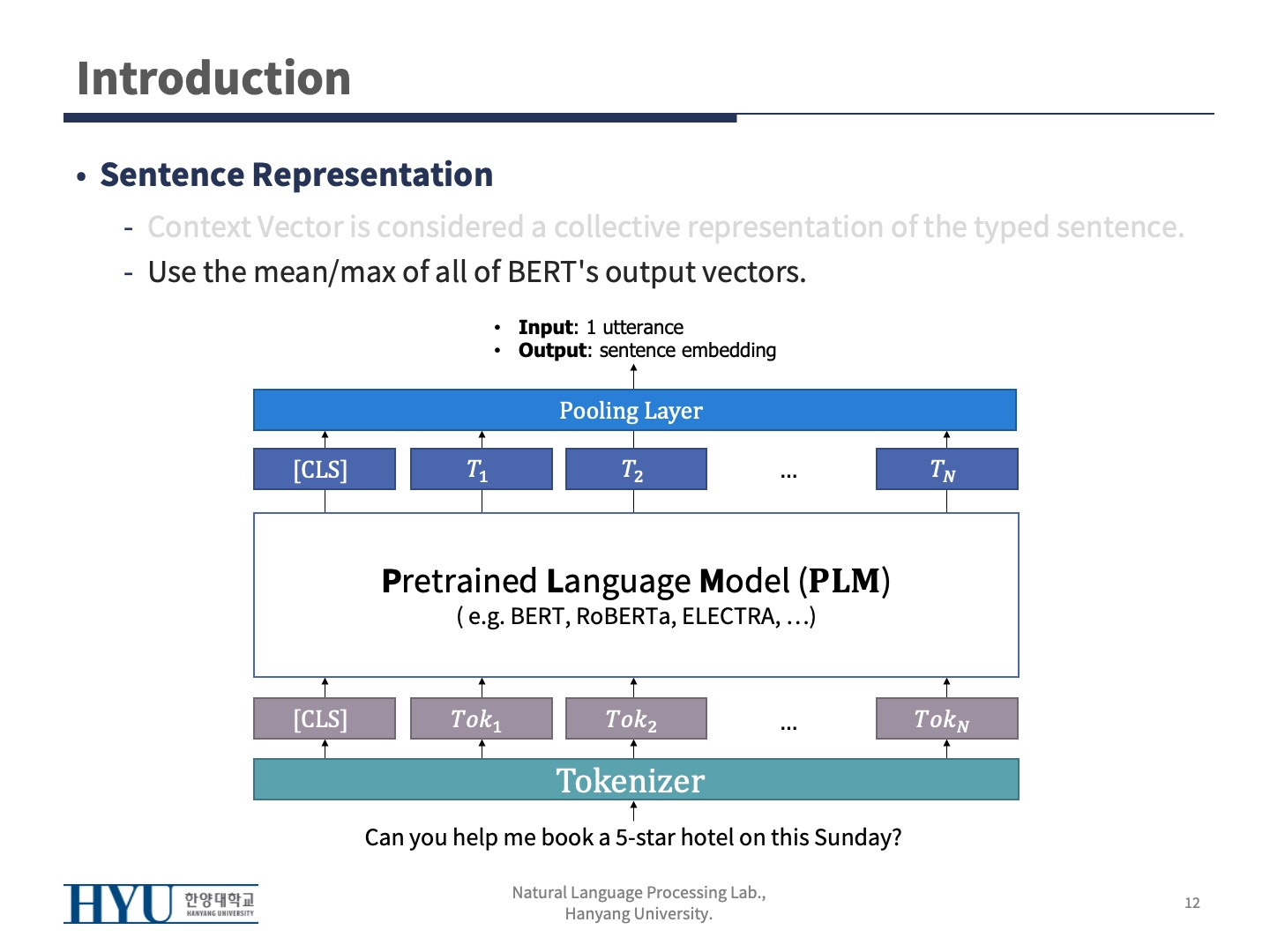 Introduction

• Sentence Representation

- Context Vector is considered a collective representation of the typed sentence.
- Use the mean/max of all of BERT's output vectors.

• Input: 1 utterance
• Output: sentence embedding

Pooling Layer

[CLS] $T_1$ $T_2$ ... $T_N$

Pretrained Language Model (PLM)
( e.g. BERT, RoBERTa, ELECTRA, …)

[CLS] $Tok_1$ $Tok_2$ ... $Tok_N$

Tokenizer

Can you help me book a 5-star hotel on this Sunday?

HYU 한양대학교 HANYANG UNIVERSITY

Natural Language Processing Lab., Hanyang University.

12